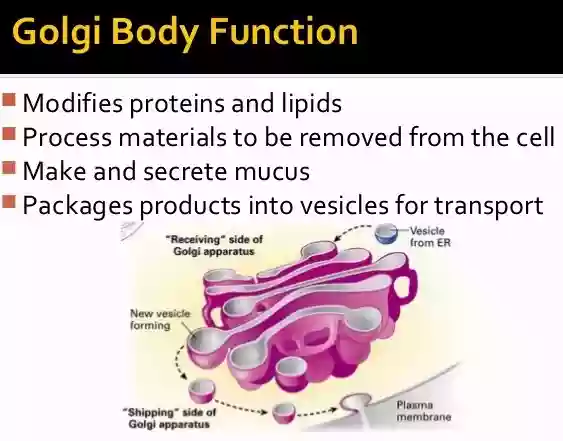 Golgi Body Function

Modifies proteins and lipids
Process materials to be removed from the cell
Make and secrete mucus
Packages products into vesicles for transport

"Receiving" side of Golgi apparatus

Vesicle from ER

New vesicle forming

"Shipping" side of Golgi apparatus

Plasma membrane